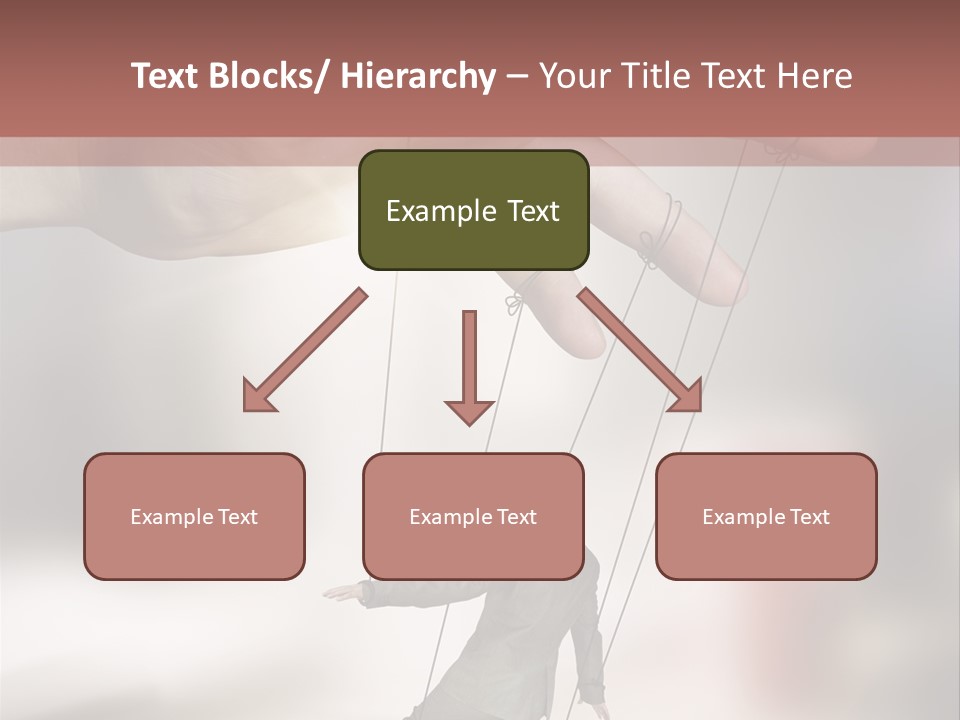 Text Blocks/ Hierarchy – Your Title Text Here

Example Text

Example Text

Example Text

Example Text